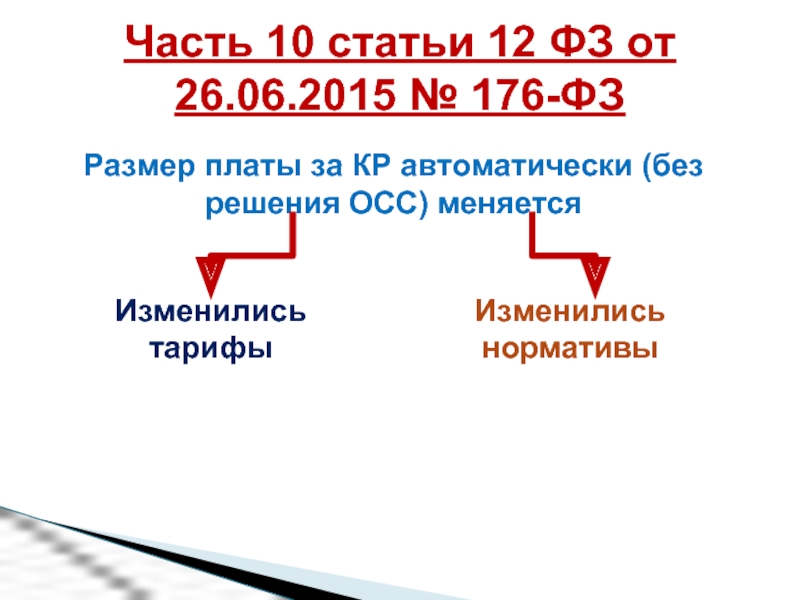 Часть 10 статьи 12 ФЗ от 26.06.2015 № 176-ФЗ

Размер платы за КР автоматически (без решения ОСС) меняется

Изменились тарифы

Изменились нормативы